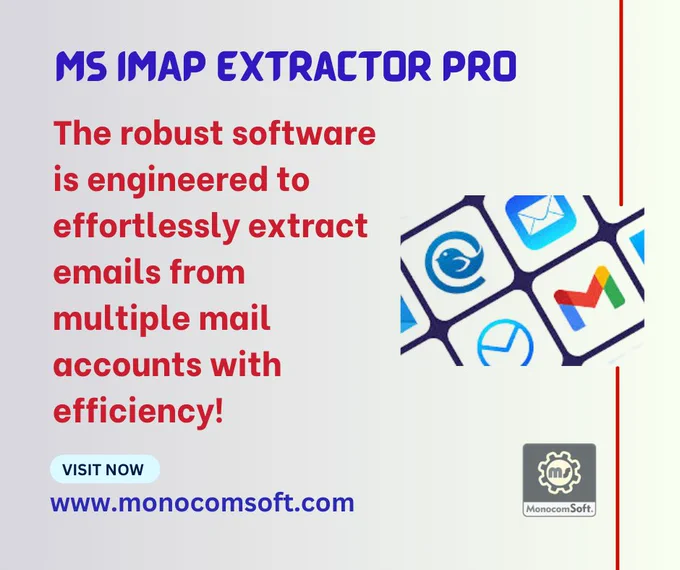 MS IMAP EXTRACTOR PRO

The robust software is engineered to effortlessly extract emails from multiple mail accounts with efficiency!

VISIT NOW

www.monocomsoft.com

ms

MonocomSoft.